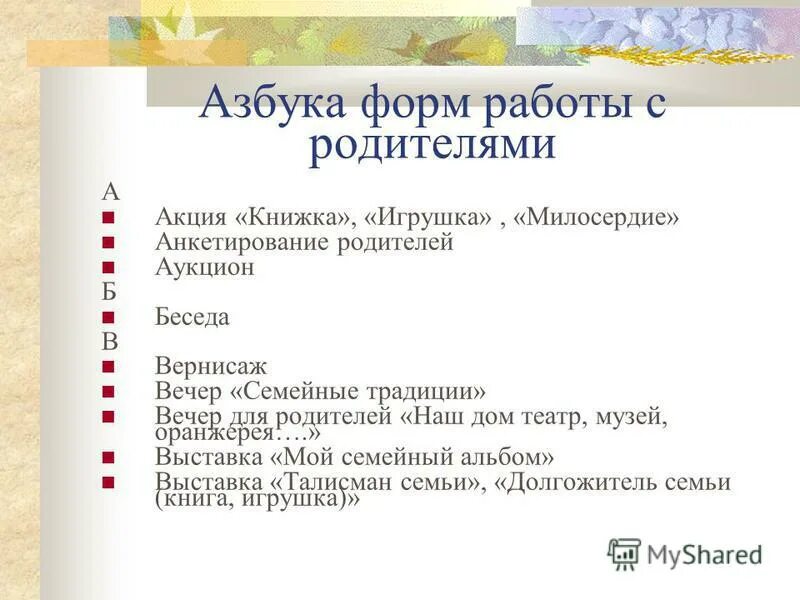 Азбука форм работы с родителями

А

Акция «Книжка», «Игрушка» , «Милосердие»

Анкетирование родителей

Аукцион

Б

Беседа

В

Вернисаж

Вечер «Семейные традиции»

Вечер для родителей «Наш дом театр, музей, оранжерея….»

Выставка «Мой семейный альбом»

Выставка «Талисман семьи», «Долгожитель семьи (книга, игрушка)»

MyShared